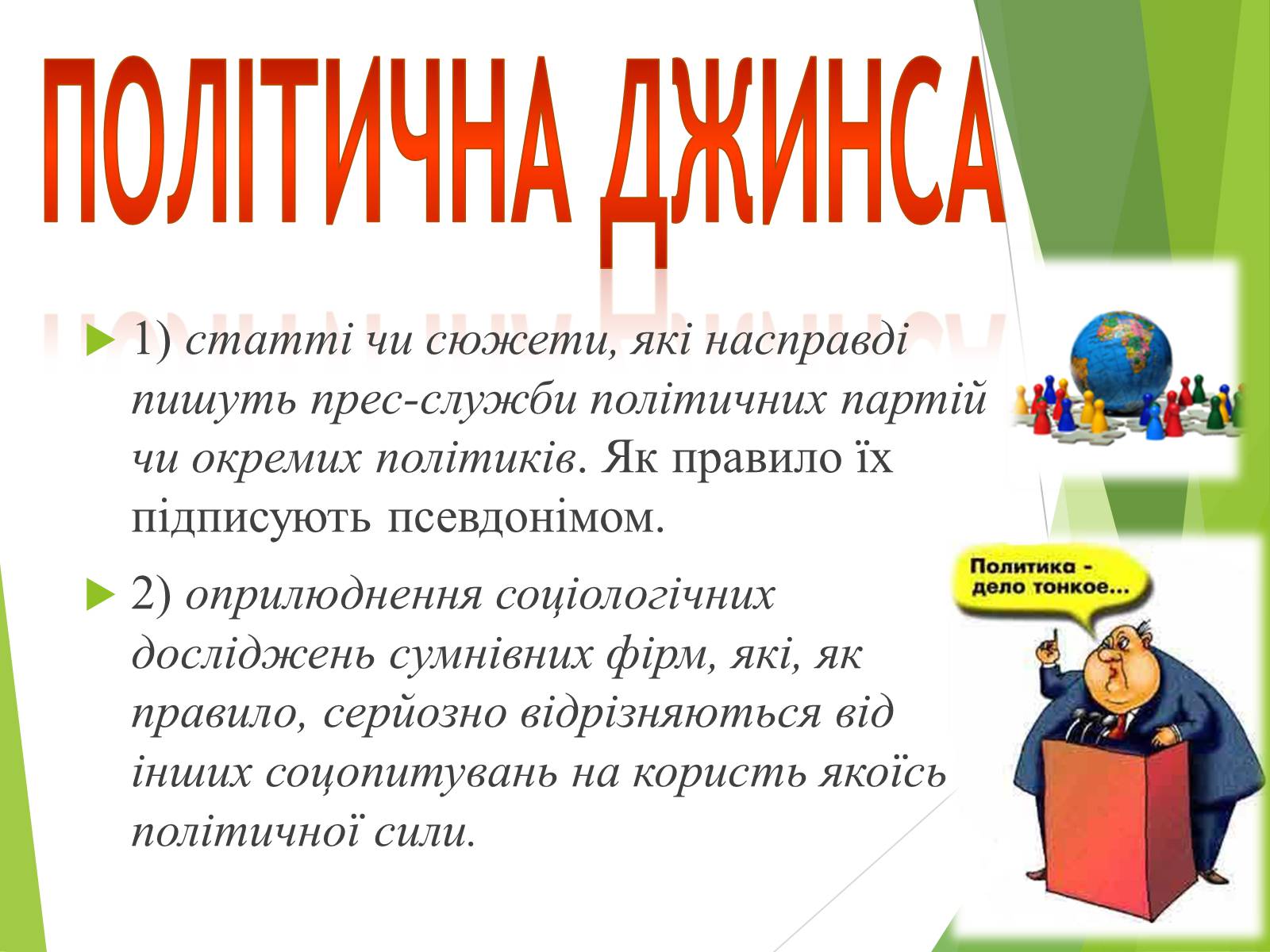 ПОЛІТИЧНА ДЖИНСА

1) статті чи сюжети, які насправді пишуть прес-служби політичних партій чи окремих політиків. Як правило їх підписують псевдонімом.

2) оприлюднення соціологічних досліджень сумнівних фірм, які, як правило, серйозно відрізняються від інших соцопитувань на користь якоїсь політичної сили.

Политика - дело тонкое...